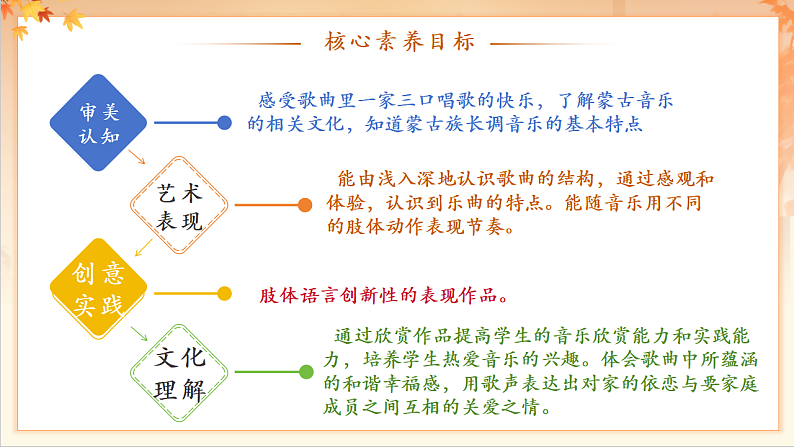 核心素养目标

审美认知

感受歌曲里一家三口唱歌的快乐，了解蒙古音乐的相关文化，知道蒙古族长调音乐的基本特点

艺术表现

能由浅入深地认识歌曲的结构，通过感观和体验，认识到乐曲的特点。能随音乐用不同的肢体动作表现节奏。

创意实践

肢体语言创新性的表现作品。

文化理解

通过欣赏作品提高学生的音乐欣赏能力和实践能力，培养学生热爱音乐的兴趣。体会歌曲中所蕴涵的和谐幸福感，用歌声表达出对家的依恋与要家庭成员之间互相的关爱之情。